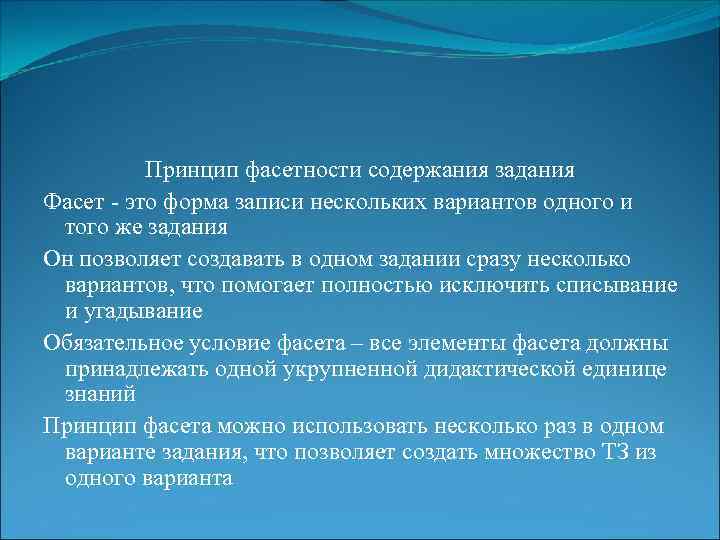 Принцип фасетности содержания задания

Фасет - это форма записи нескольких вариантов одного и того же задания

Он позволяет создавать в одном задании сразу несколько вариантов, что помогает полностью исключить списывание и угадывание

Обязательное условие фасета – все элементы фасета должны принадлежать одной укрупненной дидактической единице знаний

Принцип фасета можно использовать несколько раз в одном варианте задания, что позволяет создать множество ТЗ из одного варианта